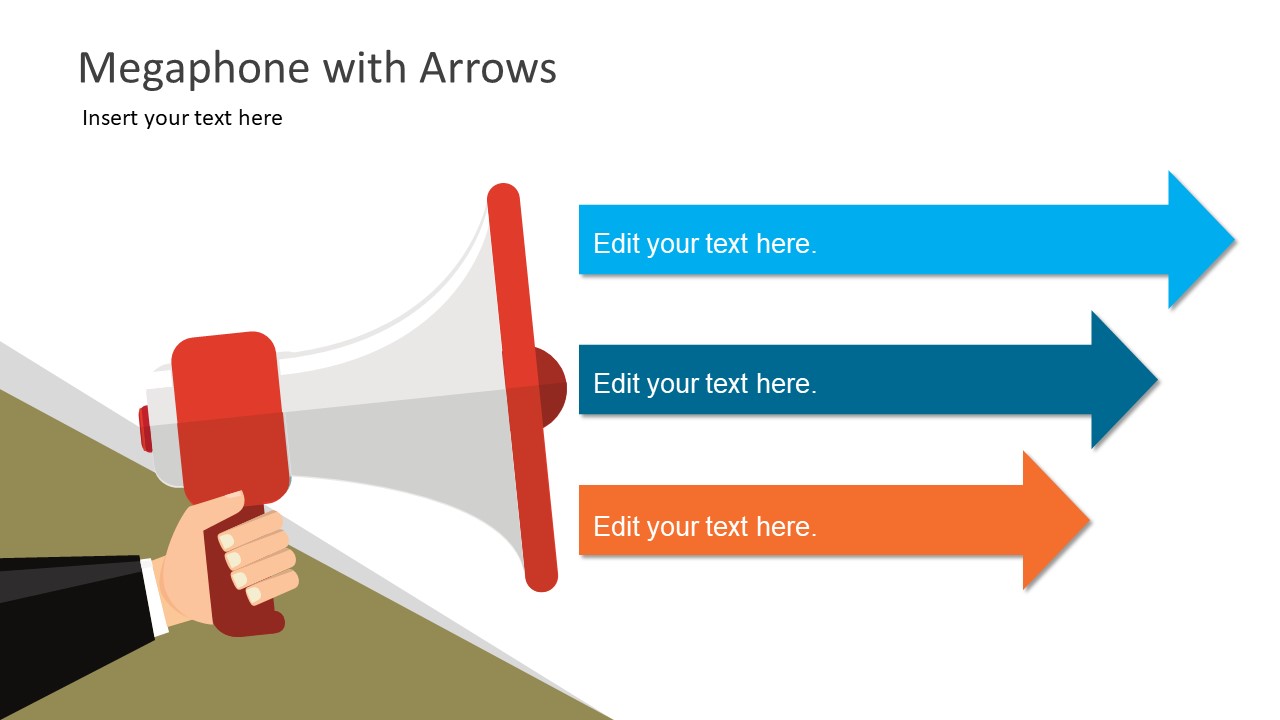 Megaphone with Arrows

Insert your text here

Edit your text here.

Edit your text here.

Edit your text here.